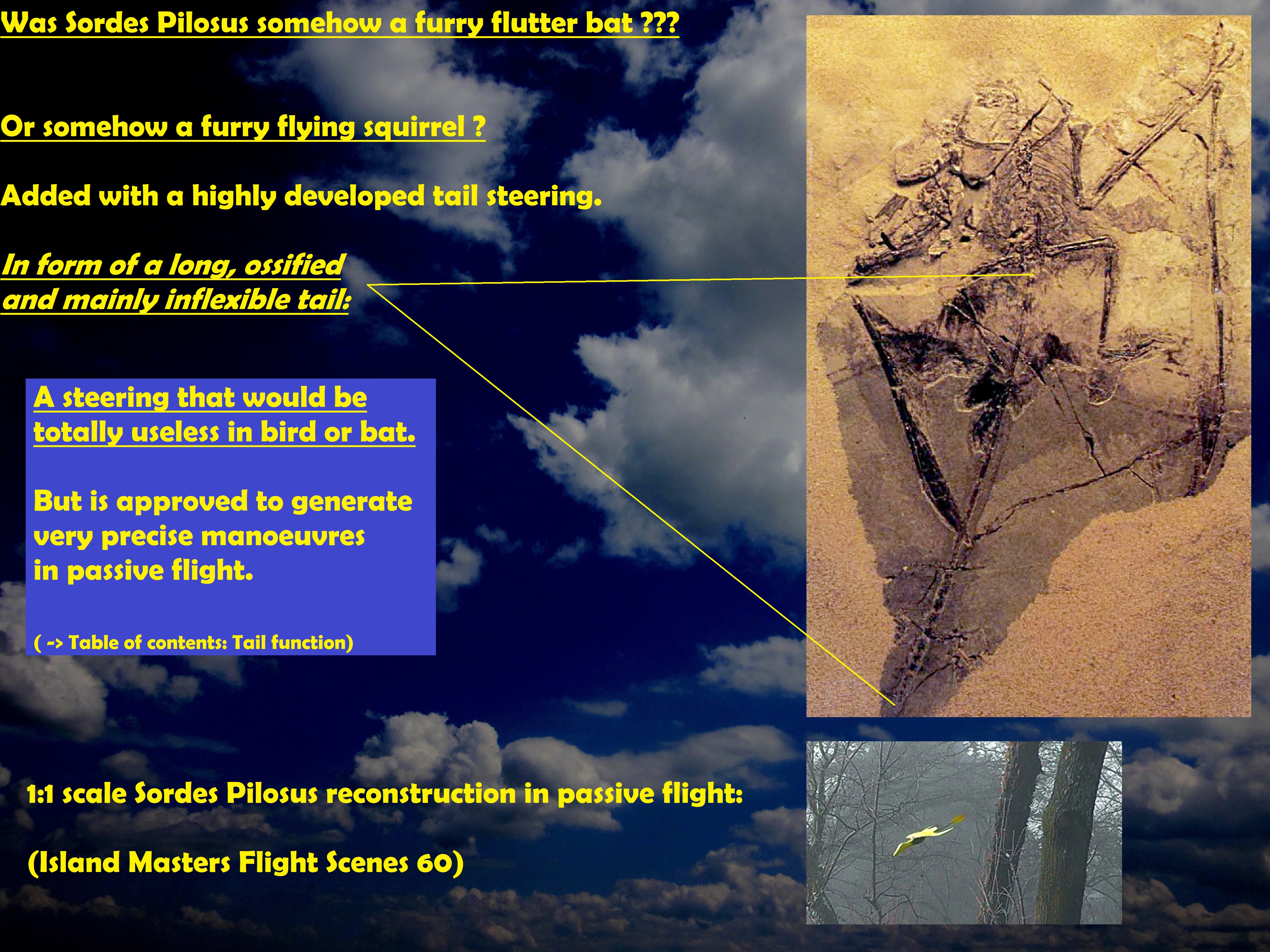 Was Sordes Pilosus somehow a furry flutter bat ???

Or somehow a furry flying squirrel ?

Added with a highly developed tail steering.

In form of a long, ossified and mainly inflexible tail:

A steering that would be totally useless in bird or bat.

But is approved to generate very precise manoeuvres in passive flight.

( -> Table of contents: Tail function)

1:1 scale Sordes Pilosus reconstruction in passive flight:

(Island Masters Flight Scenes 60)